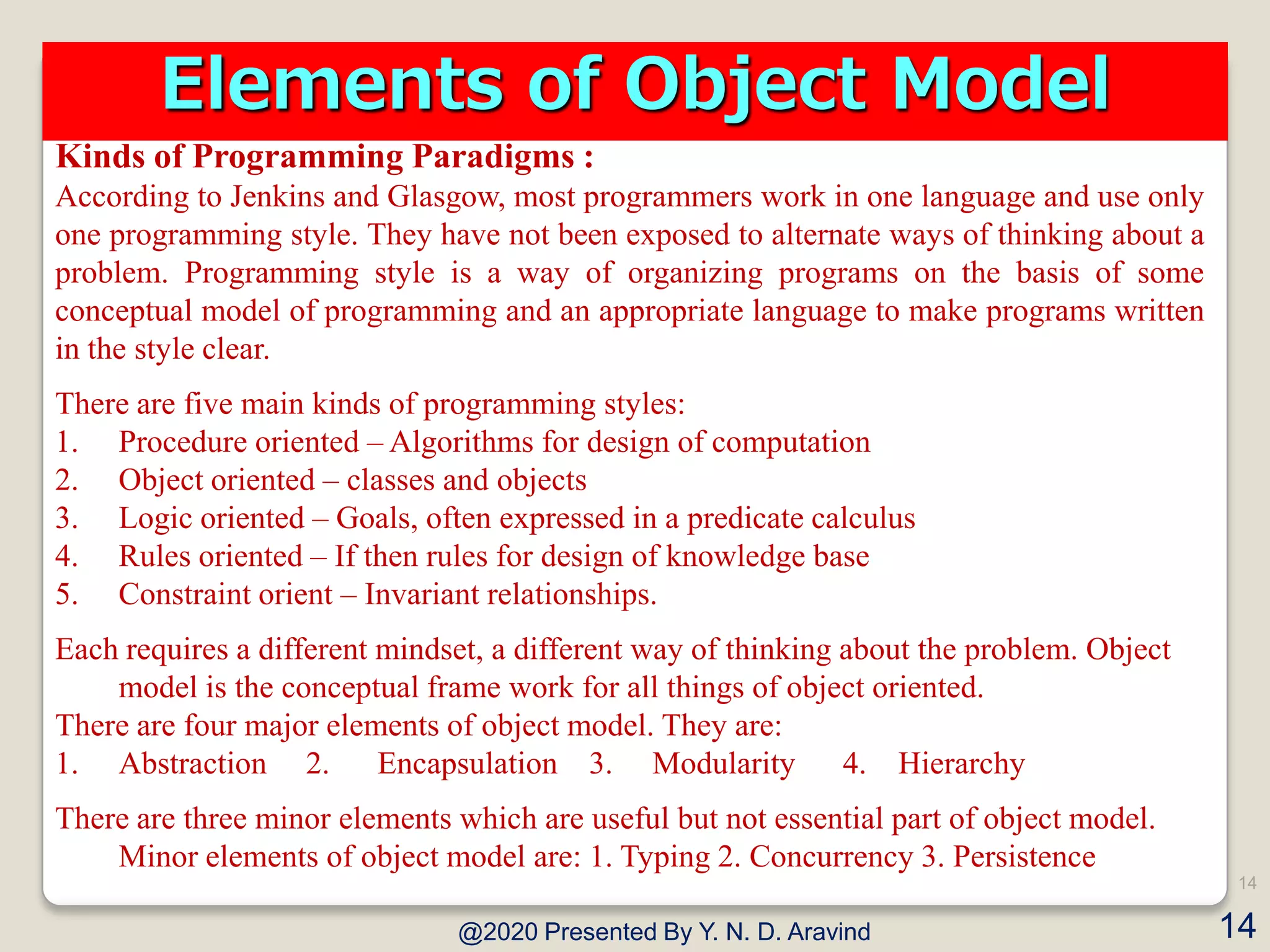 Elements of Object Model

Kinds of Programming Paradigms :

According to Jenkins and Glasgow, most programmers work in one language and use only one programming style. They have not been exposed to alternate ways of thinking about a problem. Programming style is a way of organizing programs on the basis of some conceptual model of programming and an appropriate language to make programs written in the style clear.

There are five main kinds of programming styles:
1. Procedure oriented – Algorithms for design of computation
2. Object oriented – classes and objects
3. Logic oriented – Goals, often expressed in a predicate calculus
4. Rules oriented – If then rules for design of knowledge base
5. Constraint orient – Invariant relationships.

Each requires a different mindset, a different way of thinking about the problem. Object model is the conceptual frame work for all things of object oriented.
There are four major elements of object model. They are:
1. Abstraction 2. Encapsulation 3. Modularity 4. Hierarchy

There are three minor elements which are useful but not essential part of object model. Minor elements of object model are: 1. Typing 2. Concurrency 3. Persistence

14

@2020 Presented By Y. N. D. Aravind

14